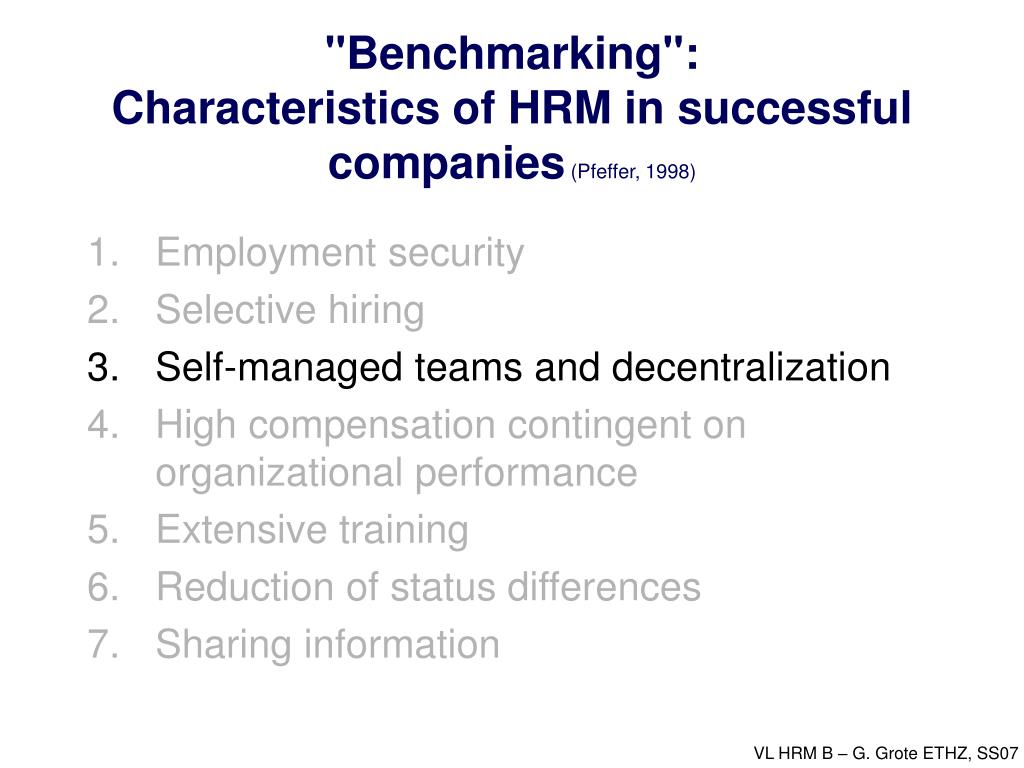 "Benchmarking":
Characteristics of HRM in successful companies (Pfeffer, 1998)

1. Employment security
2. Selective hiring
3. Self-managed teams and decentralization
4. High compensation contingent on organizational performance
5. Extensive training
6. Reduction of status differences
7. Sharing information

VL HRM B – G. Grote ETHZ, SS07